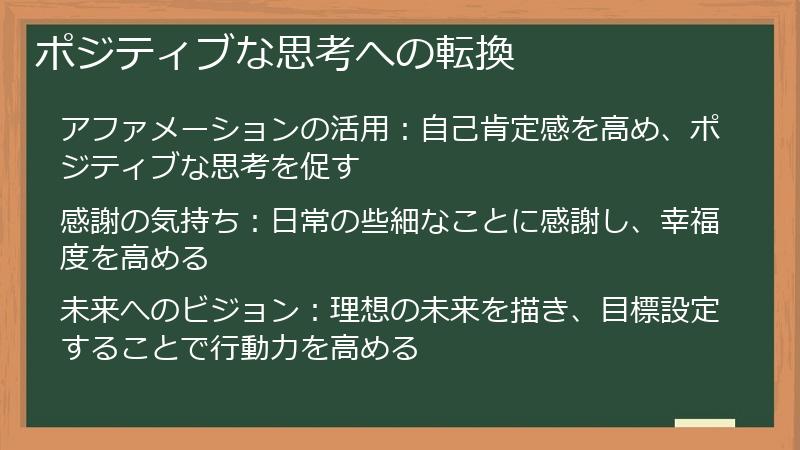 ポジティブな思考への転換

アファメーションの活用：自己肯定感を高め、ポジティブな思考を促す

感謝の気持ち：日常の些細なことに感謝し、幸福度を高める

未来へのビジョン：理想の未来を描き、目標設定することで行動力を高める